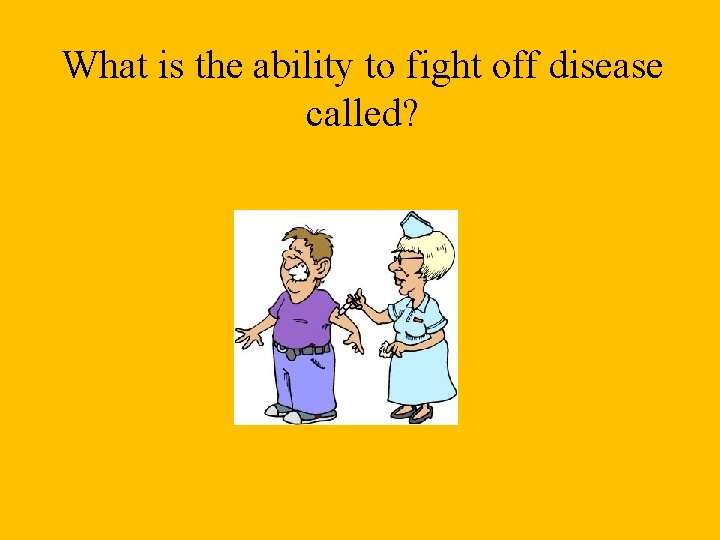 What is the ability to fight off disease called?